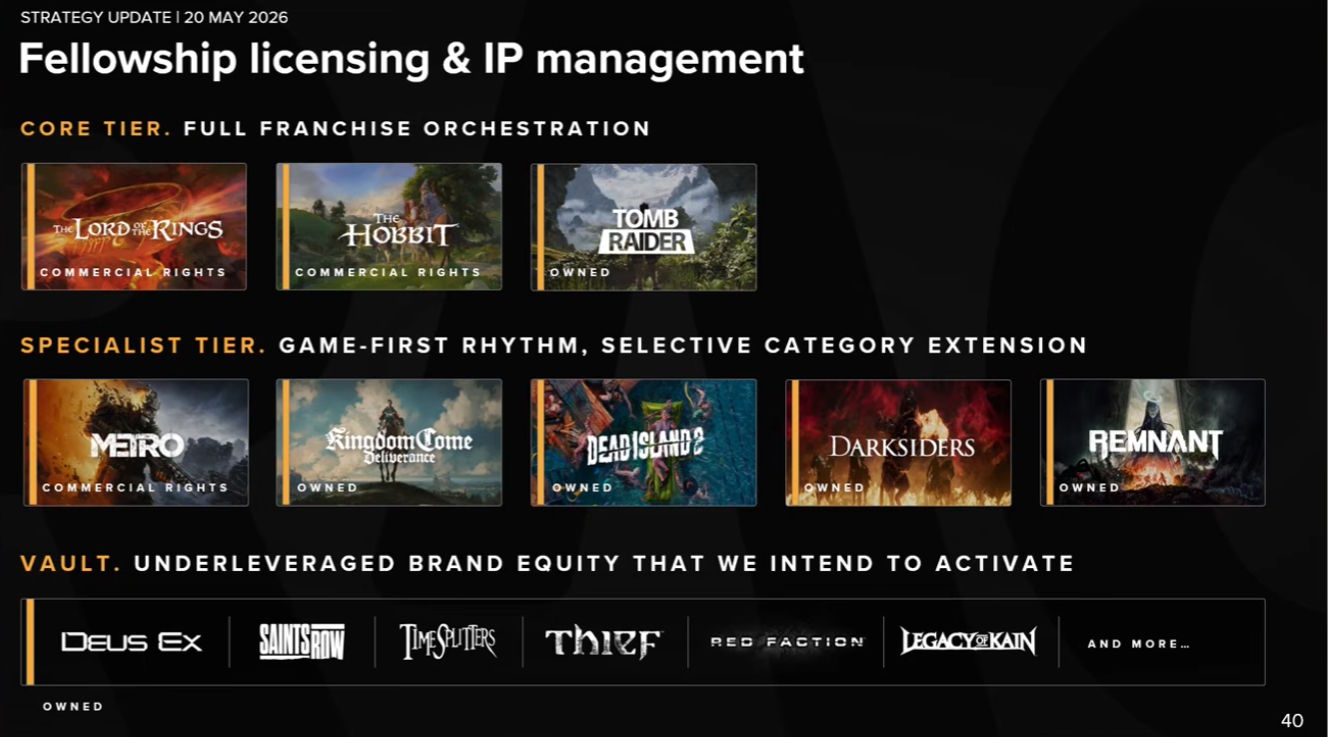 STRATEGY UPDATE | 20 MAY 2026

Fellowship licensing & IP management

CORE TIER. FULL FRANCHISE ORCHESTRATION

THE LORD OF THE RINGS
COMMERCIAL RIGHTS

THE HOBBIT
COMMERCIAL RIGHTS

TOMB RAIDER
OWNED

SPECIALIST TIER. GAME-FIRST RHYTHM, SELECTIVE CATEGORY EXTENSION

METRO
COMMERCIAL RIGHTS

Kingdom Come Deliverance
OWNED

DEAD ISLAND 2
OWNED

DARKSIDERS
OWNED

REMNANT
OWNED

VAULT. UNDERLEVERAGED BRAND EQUITY THAT WE INTEND TO ACTIVATE

DEUS EX

SAINTS ROW

TIMESPLITTERS

THIEF

RED FACTION

LEGACY OF KAIN

AND MORE…

OWNED

40